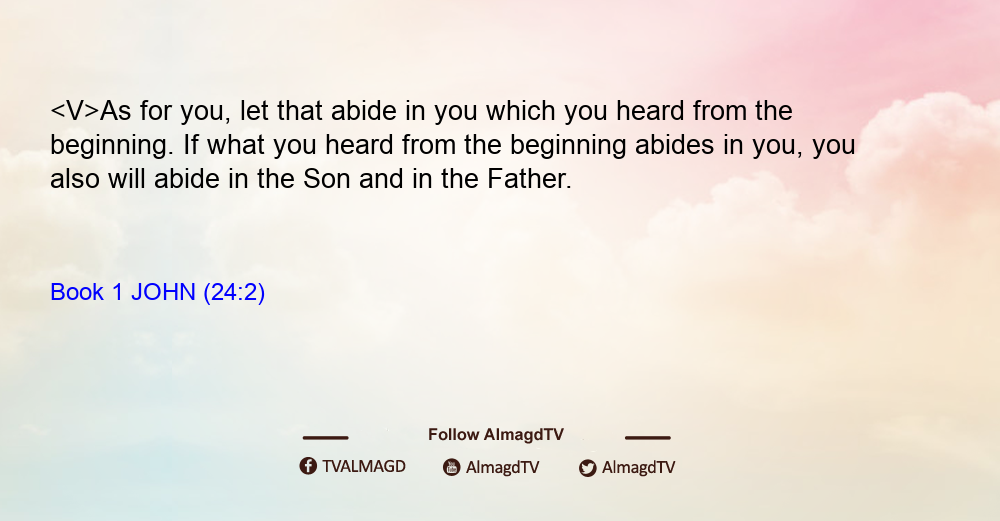 <V>As for you, let that abide in you which you heard from the beginning. If what you heard from the beginning abides in you, you also will abide in the Son and in the Father.

Book 1 JOHN (24:2)

Follow AlmagdTV

TVALMAGD AlmagdTV AlmagdTV